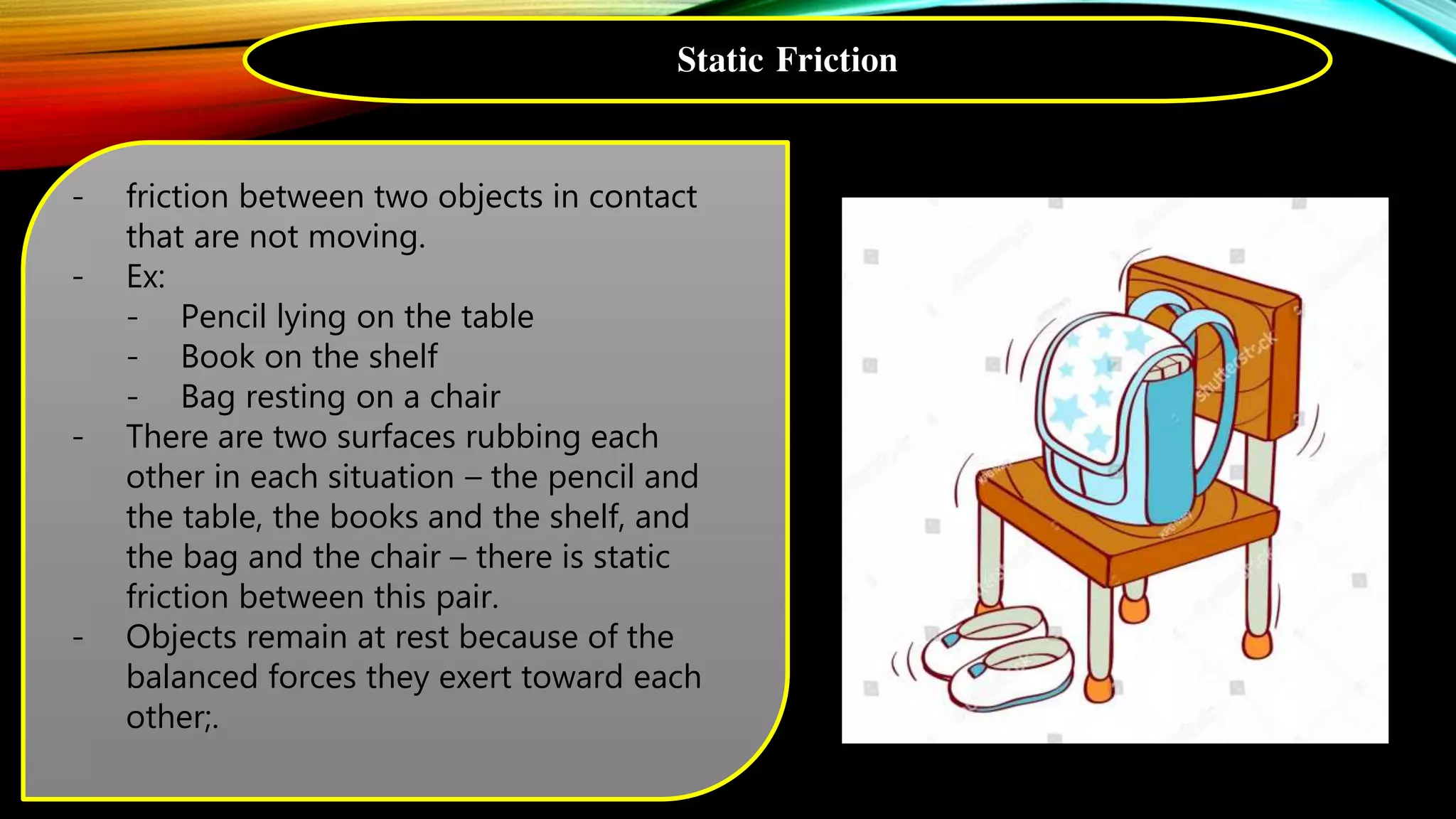 Static Friction

- friction between two objects in contact that are not moving.
- Ex:
  - Pencil lying on the table
  - Book on the shelf
  - Bag resting on a chair
- There are two surfaces rubbing each other in each situation – the pencil and the table, the books and the shelf, and the bag and the chair – there is static friction between this pair.
- Objects remain at rest because of the balanced forces they exert toward each other;.

shutterstock